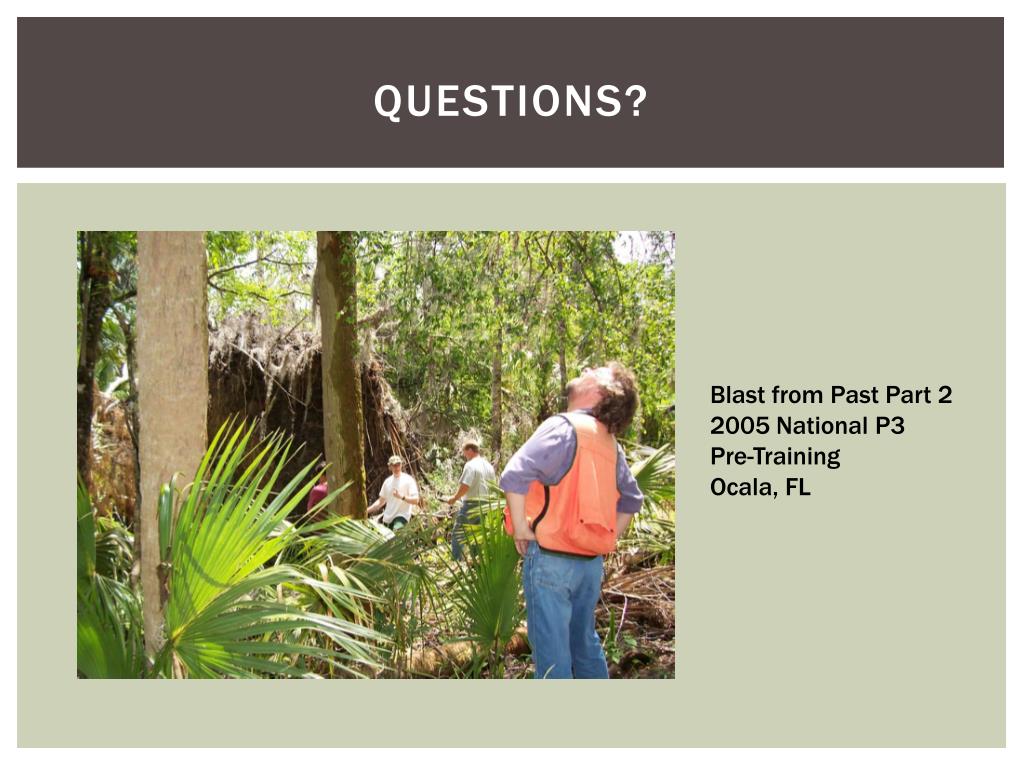 QUESTIONS?

Blast from Past Part 2
2005 National P3
Pre-Training
Ocala, FL